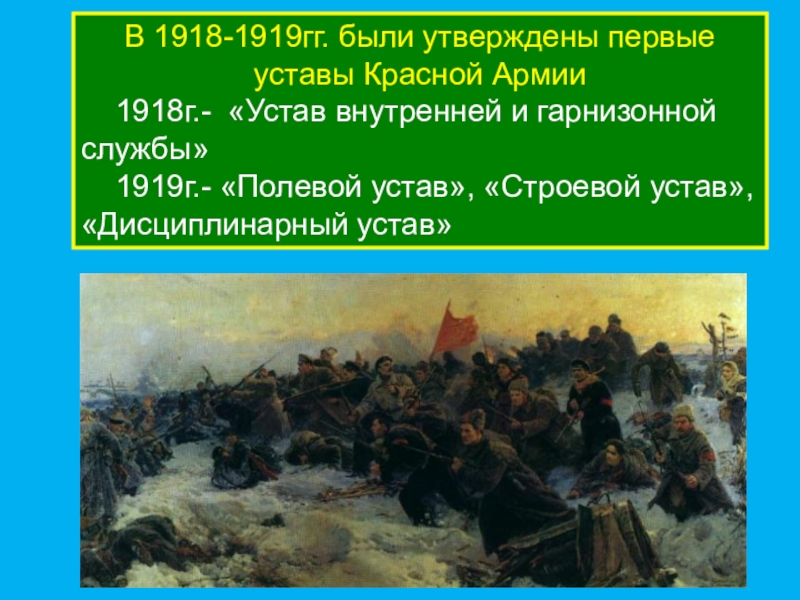 В 1918-1919гг. были утверждены первые уставы Красной Армии

1918г.- «Устав внутренней и гарнизонной службы»

1919г.- «Полевой устав», «Строевой устав», «Дисциплинарный устав»